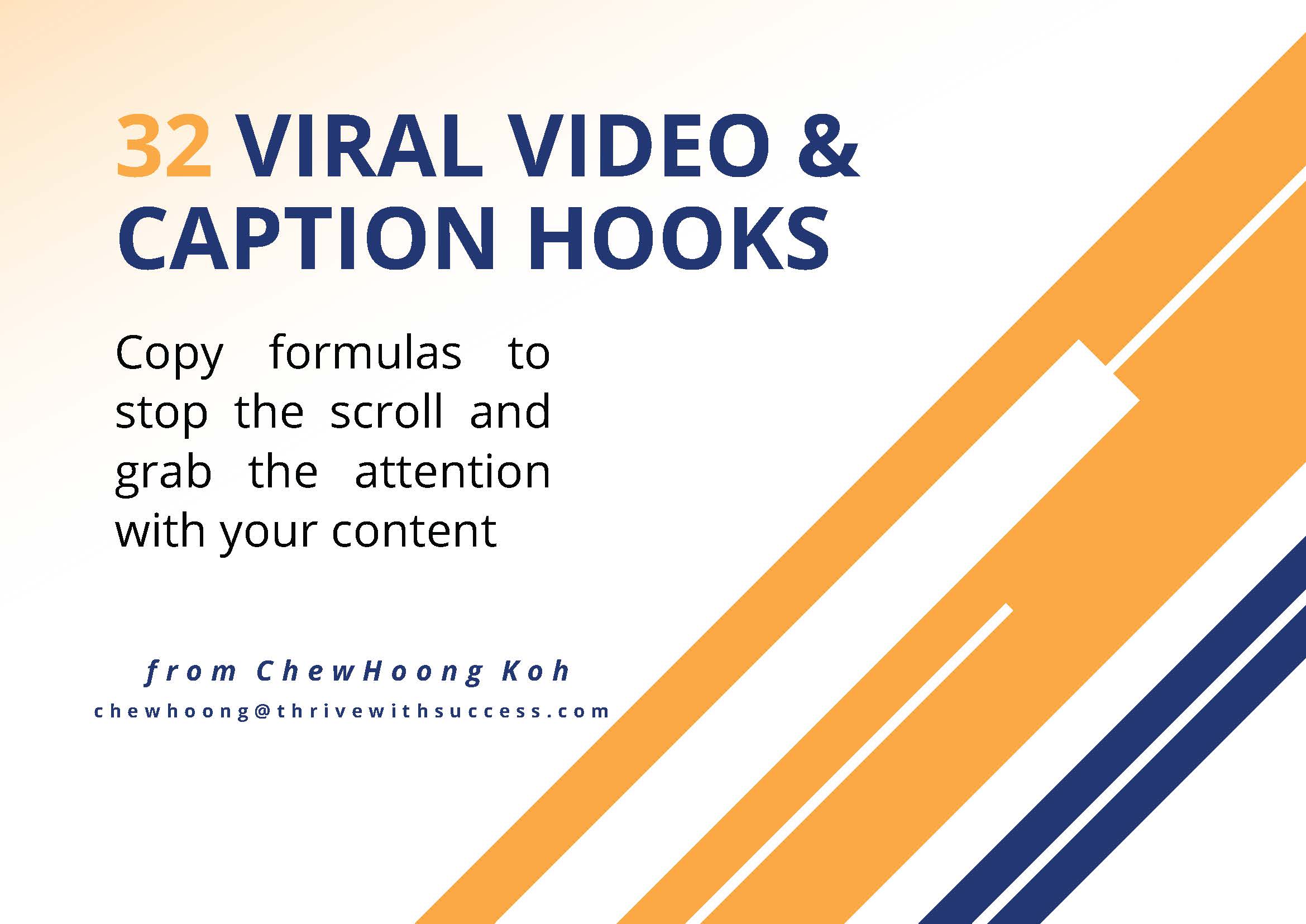 32 VIRAL VIDEO & CAPTION HOOKS

Copy formulas to stop the scroll and grab the attention with your content

from ChewHoong Koh

chewhoong@thrivewithsuccess.com